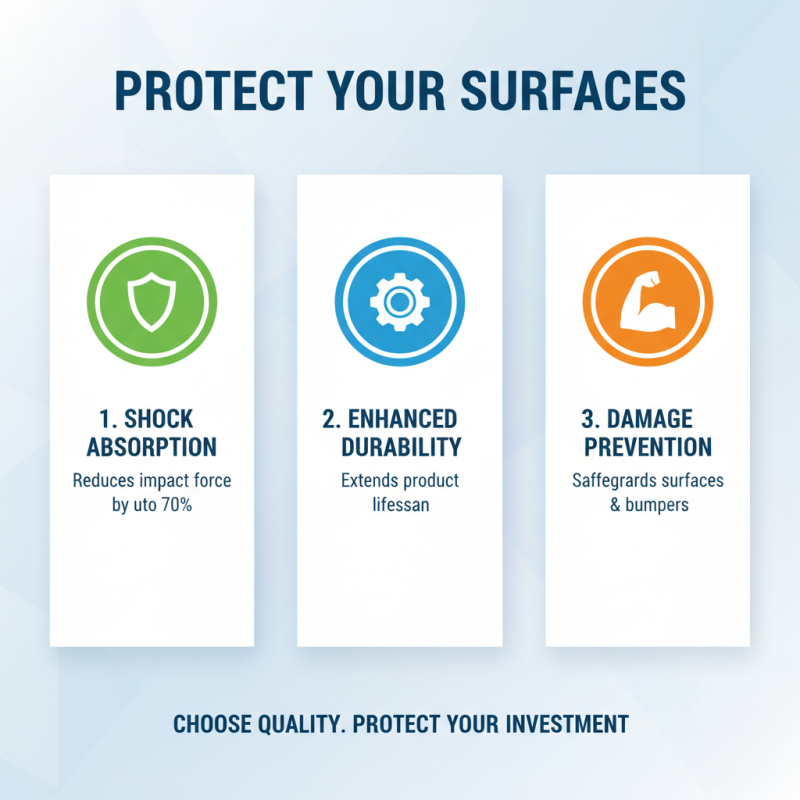 PROTECT YOUR SURFACES

1. SHOCK ABSORPTION

Reduces impact force by uto 70%

2. ENHANCED DURABILITY

Extends product lifessan

3. DAMAGE PREVENTION

Saffegrards surfaces & bumpers

CHOOSE QUALITY. PROTECT YOUR INVESTMENT